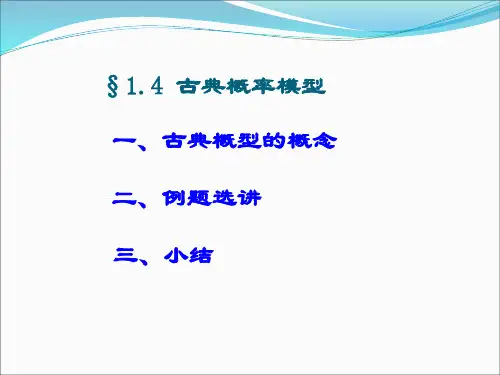 §1.4 古典概率模型

一、古典概型的概念

二、例题选讲

三、小结